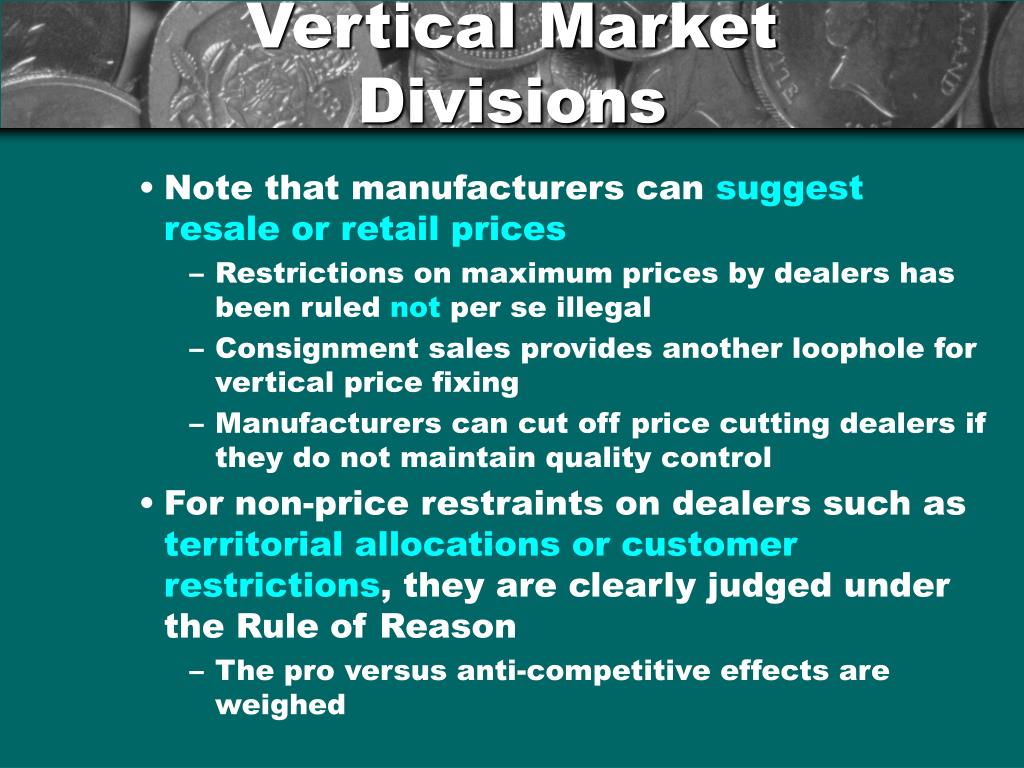 Vertical Market Divisions

• Note that manufacturers can suggest resale or retail prices
– Restrictions on maximum prices by dealers has been ruled not per se illegal
– Consignment sales provides another loophole for vertical price fixing
– Manufacturers can cut off price cutting dealers if they do not maintain quality control

• For non-price restraints on dealers such as territorial allocations or customer restrictions, they are clearly judged under the Rule of Reason
– The pro versus anti-competitive effects are weighed